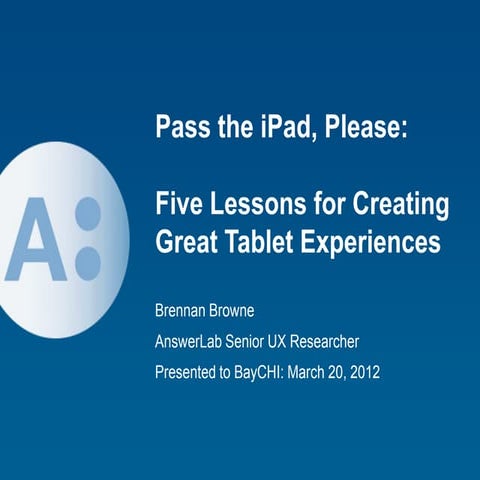 A:

Pass the iPad, Please:

Five Lessons for Creating Great Tablet Experiences

Brennan Browne

AnswerLab Senior UX Researcher

Presented to BayCHI: March 20, 2012